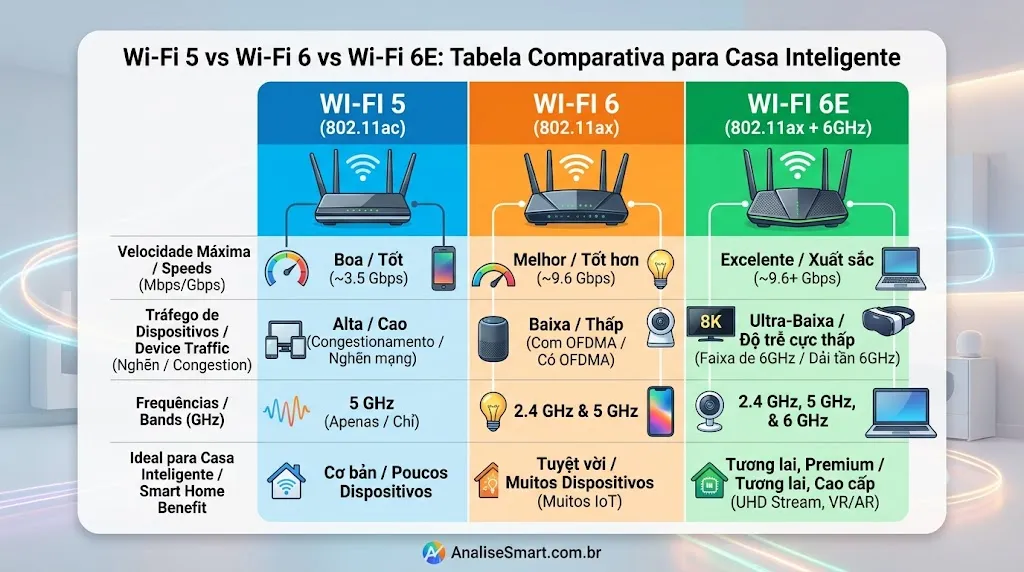 Wi-Fi 5 vs Wi-Fi 6 vs Wi-Fi 6E: Tabela Comparativa para Casa Inteligente

| | WI-FI 5 (802.11ac) | WI-FI 6 (802.11ax) | WI-FI 6E (802.11ax + 6GHz) |
|---|---|---|---|
| Velocidade Máxima / Speeds (Mbps/Gbps) | Boa / Tốt (~3.5 Gbps) | Melhor / Tốt hơn (~9.6 Gbps) | Excelente / Xuất sắc (~9.6+ Gbps) |
| Tráfego de Dispositivos / Device Traffic (Nghẽn / Congestion) | Alta / Cao (Congestionamento / Nghẽn mạng) | Baixa / Thấp (Com OFDMA / Có OFDMA) | 8K Ultra-Baixa / Độ trễ cực thấp (Faixa de 6GHz / Dải tần 6GHz) |
| Frequências / Bands (GHz) | 5 GHz (Apenas / Chỉ) | 2.4 GHz & 5 GHz | 2.4 GHz, 5 GHz, & 6 GHz |
| Ideal para Casa Inteligente / Smart Home Benefit | Cơ bản / Poucos Dispositivos | Tuyệt vời / Muitos Dispositivos (Muitos IoT) | Tương lai, Premium / Tương lai, Cao cấp (UHD Stream, VR/AR) |

AnaliseSmart.com.br